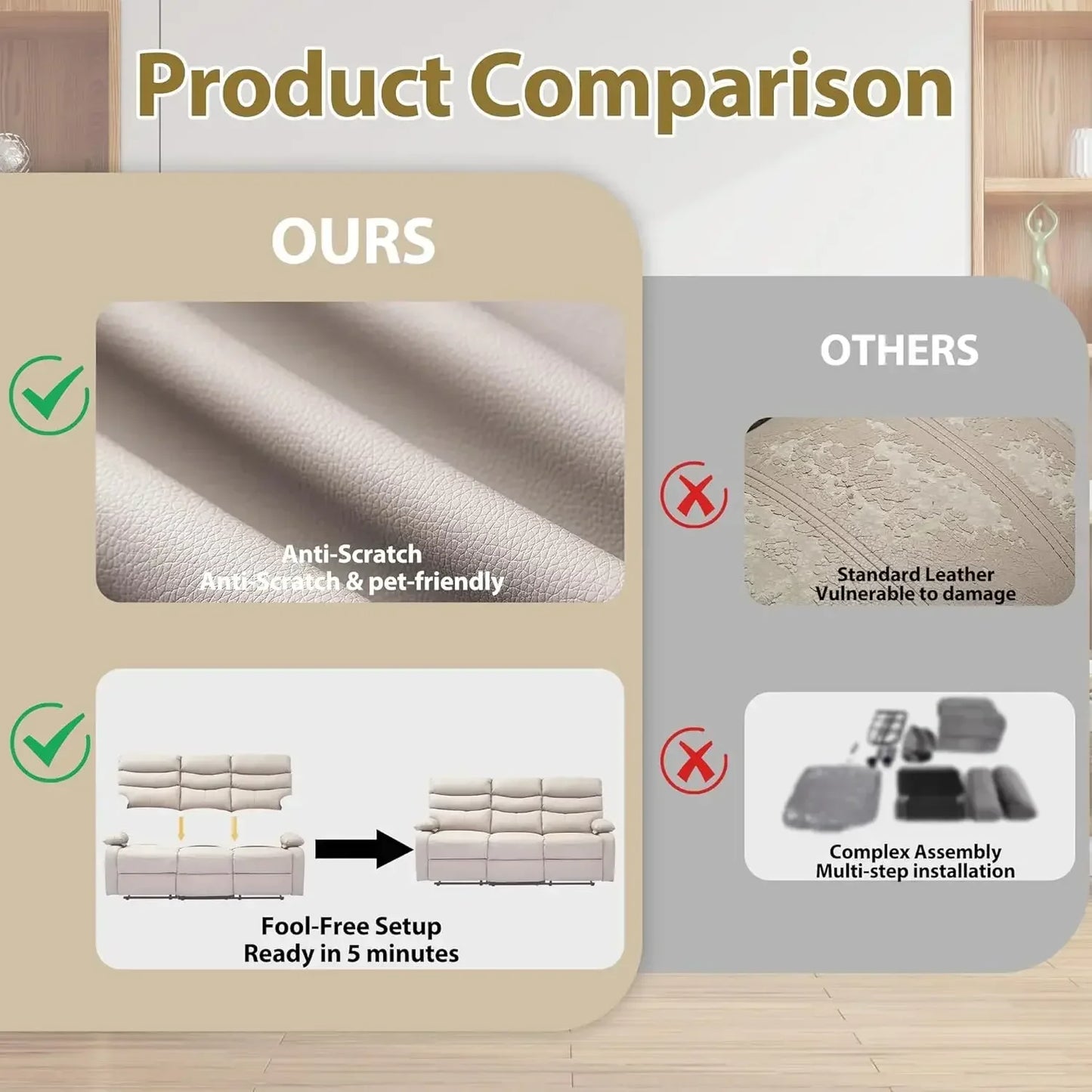 Product Comparison

OURS

Anti-Scratch
Anti-Scratch & pet-friendly

Fool-Free Setup
Ready in 5 minutes

OTHERS

Standard Leather
Vulnerable to damage

Complex Assembly
Multi-step installation